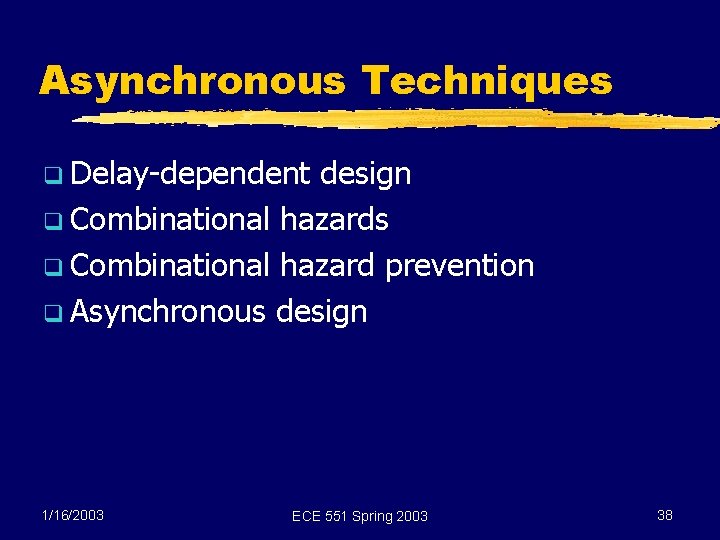 Asynchronous Techniques

Delay-dependent design
Combinational hazards
Combinational hazard prevention
Asynchronous design

1/16/2003
ECE 551 Spring 2003
38